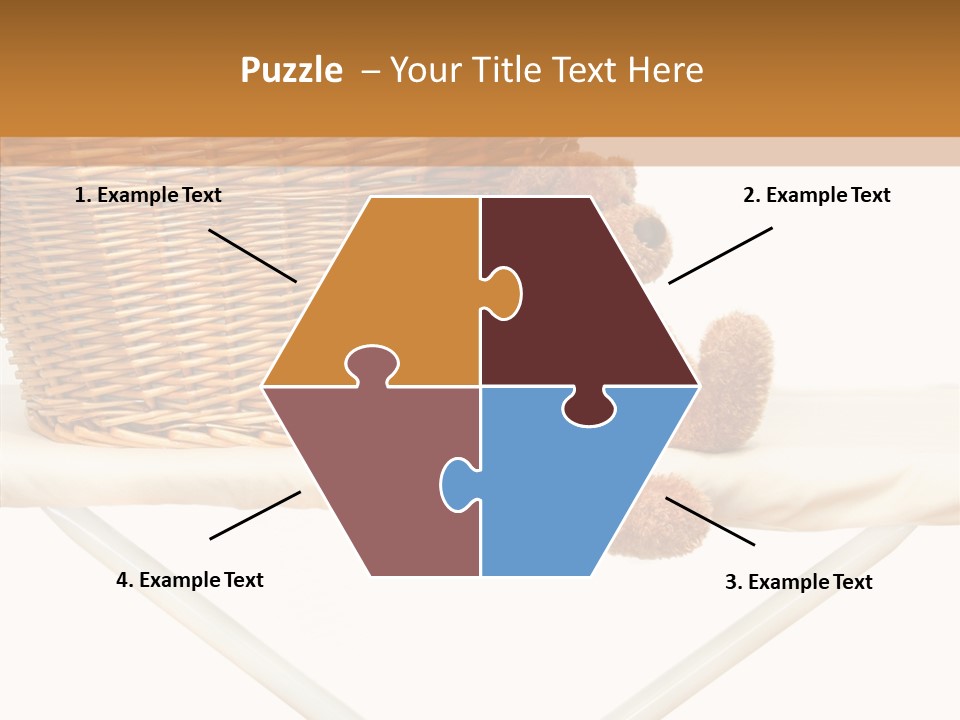 Puzzle – Your Title Text Here

1. Example Text

2. Example Text

4. Example Text

3. Example Text